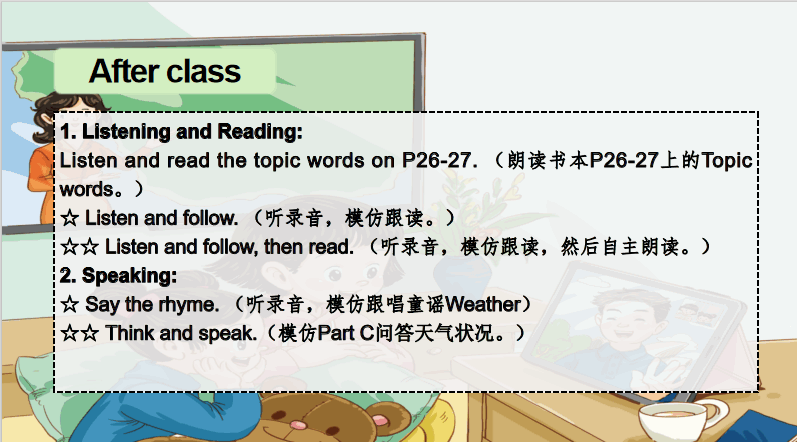 After class

1. Listening and Reading:
Listen and read the topic words on P26-27.（朗读书本P26-27上的Topic words。）
☆ Listen and follow.（听录音，模仿跟读。）
☆☆ Listen and follow, then read.（听录音，模仿跟读，然后自主朗读。）
2. Speaking:
☆ Say the rhyme.（听录音，模仿跟唱童谣Weather）
☆☆ Think and speak.（模仿Part C问答天气状况。）